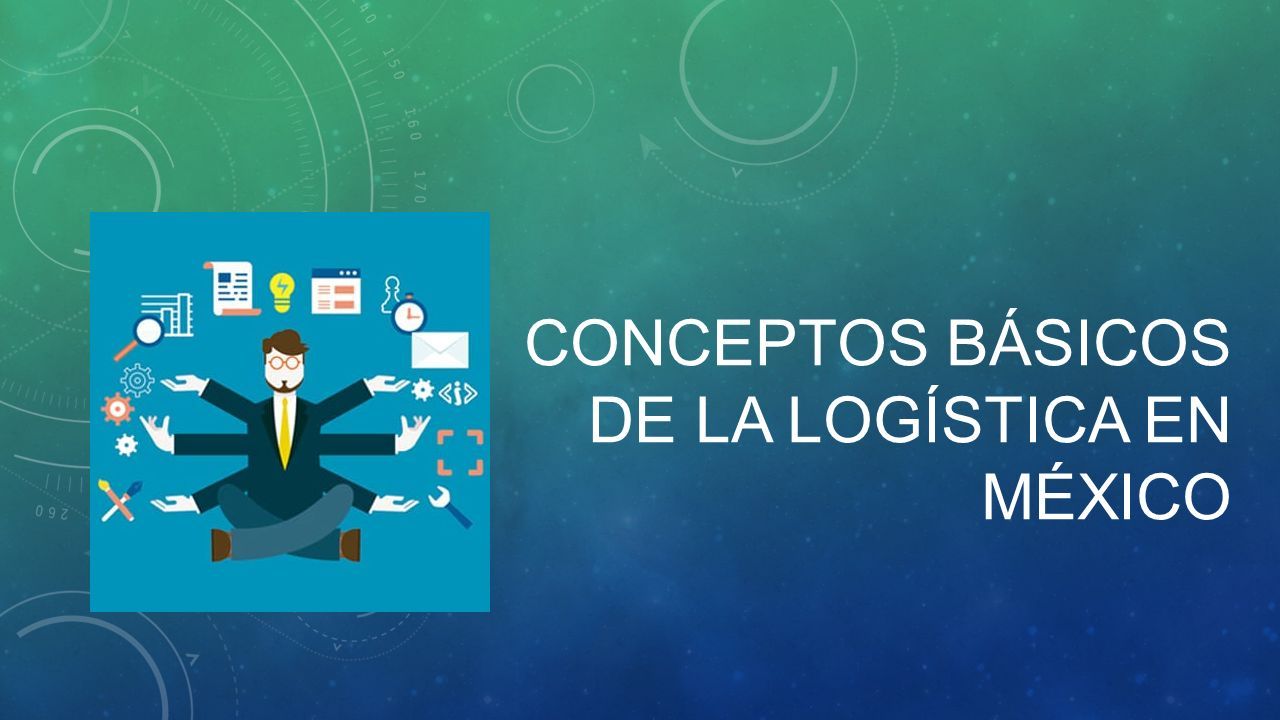 CONCEPTOS BÁSICOS DE LA LOGÍSTICA EN MÉXICO